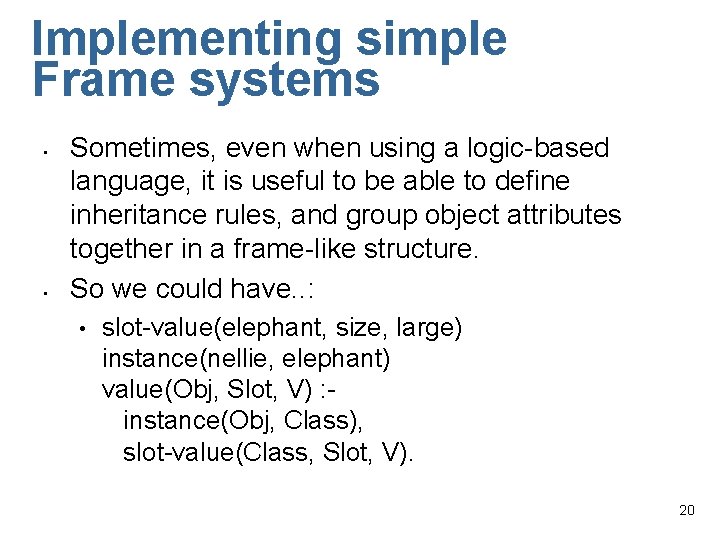 Implementing simple Frame systems

• Sometimes, even when using a logic-based language, it is useful to be able to define inheritance rules, and group object attributes together in a frame-like structure.

• So we could have..:

• slot-value(elephant, size, large)
instance(nellie, elephant)
value(Obj, Slot, V) :-
instance(Obj, Class),
slot-value(Class, Slot, V).

20